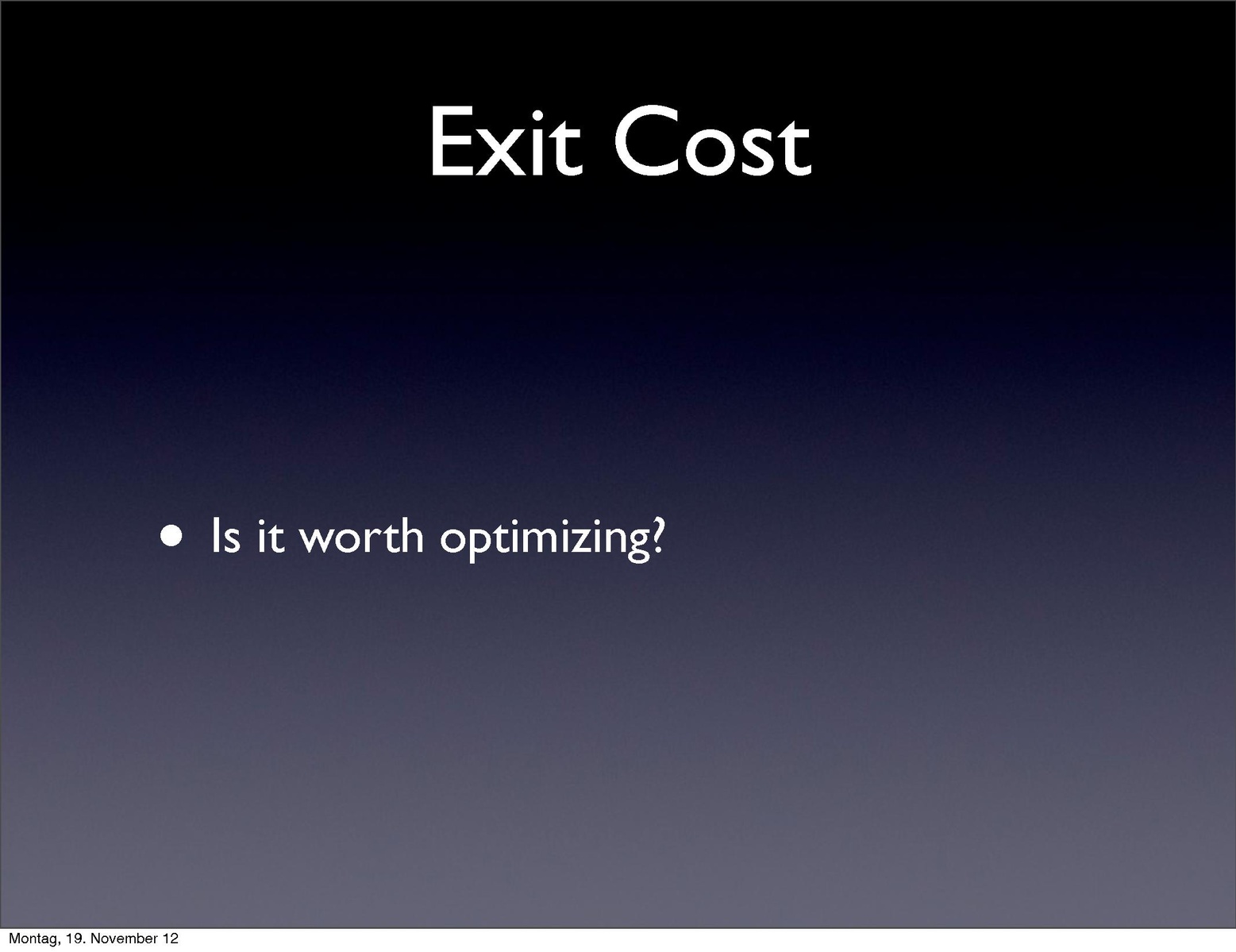 Exit Cost

• Is it worth optimizing?

Montag, 19. November 12